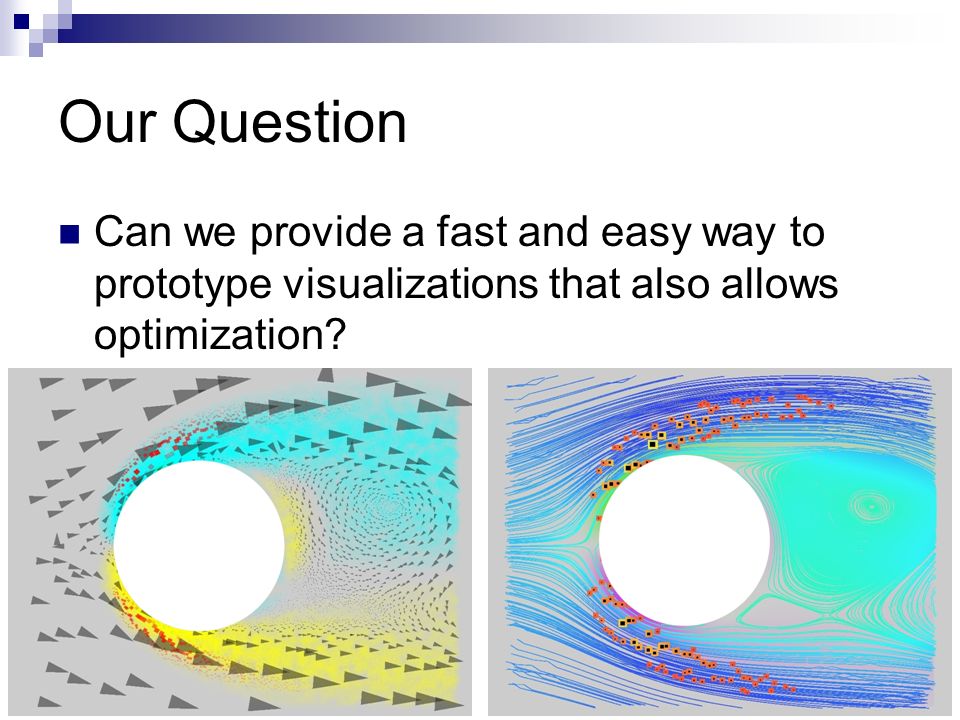 Our Question

Can we provide a fast and easy way to prototype visualizations that also allows optimization?